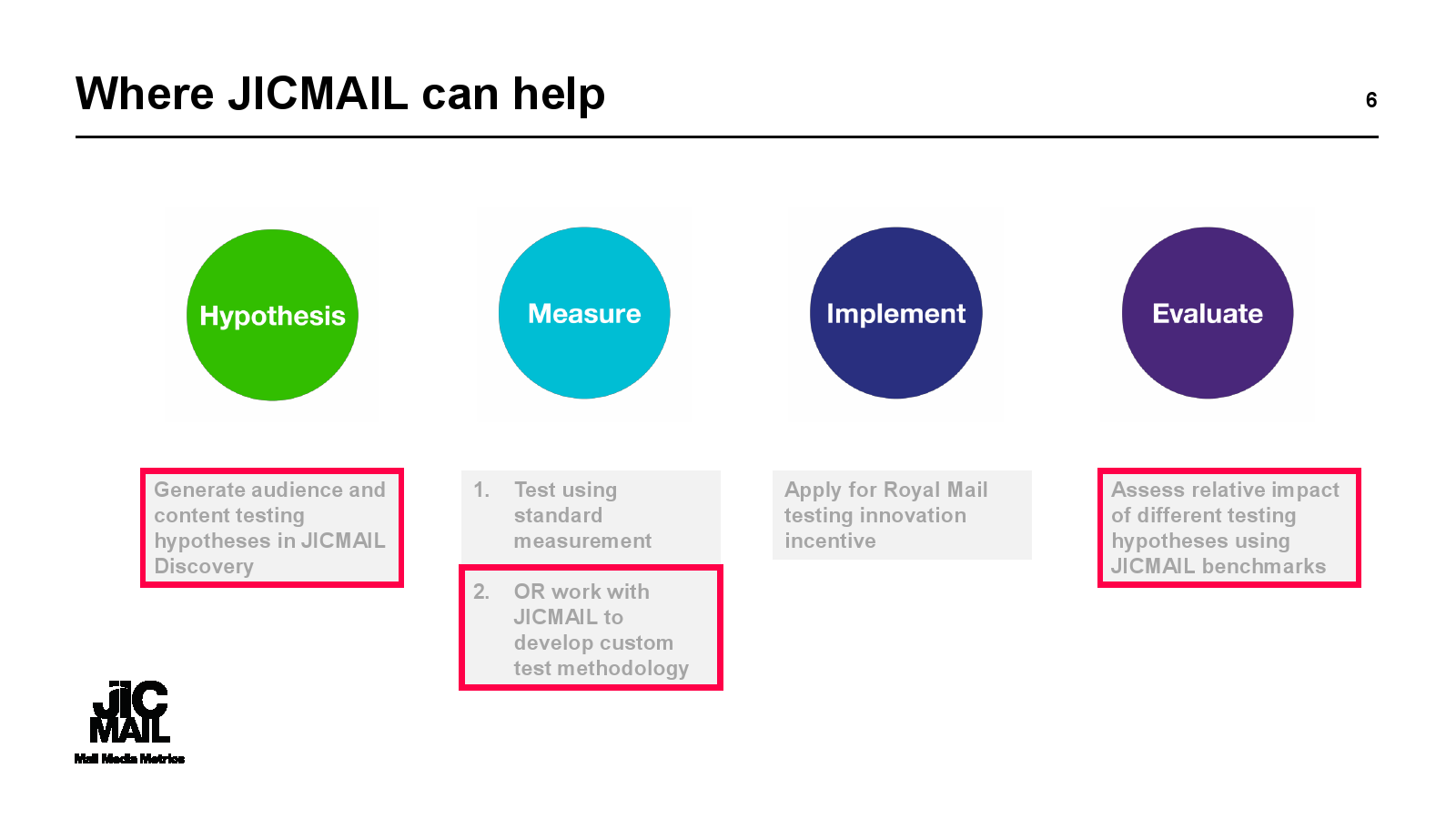 Where JICMAIL can help

6

Hypothesis

Measure

Implement

Evaluate

Generate audience and content testing hypotheses in JICMAIL Discovery

1. Test using standard measurement

2. OR work with JICMAIL to develop custom test methodology

Apply for Royal Mail testing innovation incentive

Assess relative impact of different testing hypotheses using JICMAIL benchmarks

JIC MAIL
Mail Media Metrics